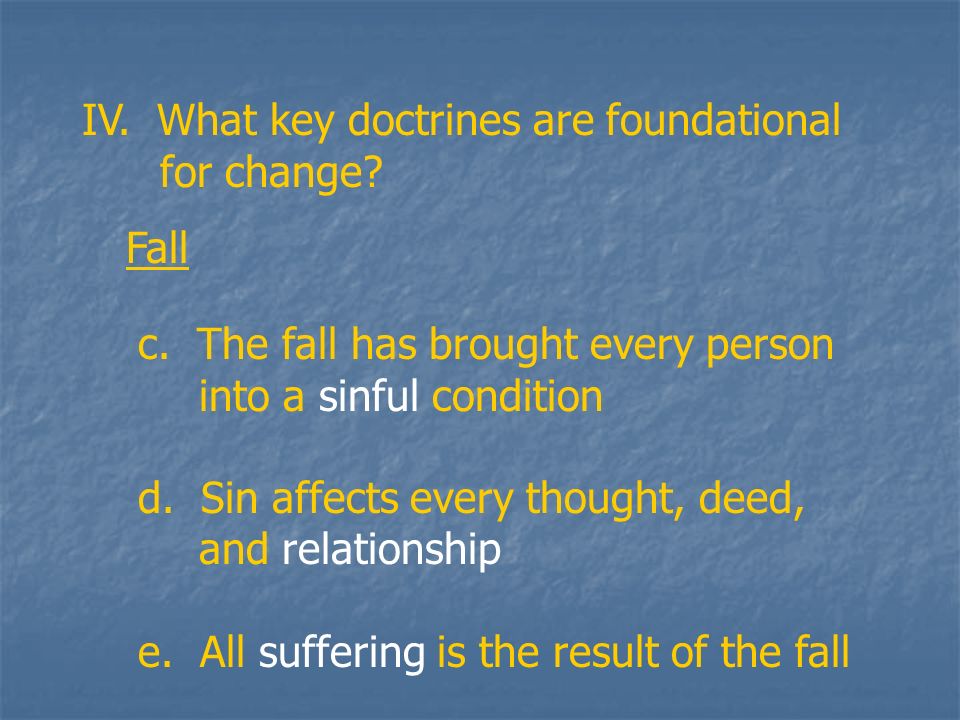 IV. What key doctrines are foundational for change?

Fall

c. The fall has brought every person into a sinful condition

d. Sin affects every thought, deed, and relationship

e. All suffering is the result of the fall